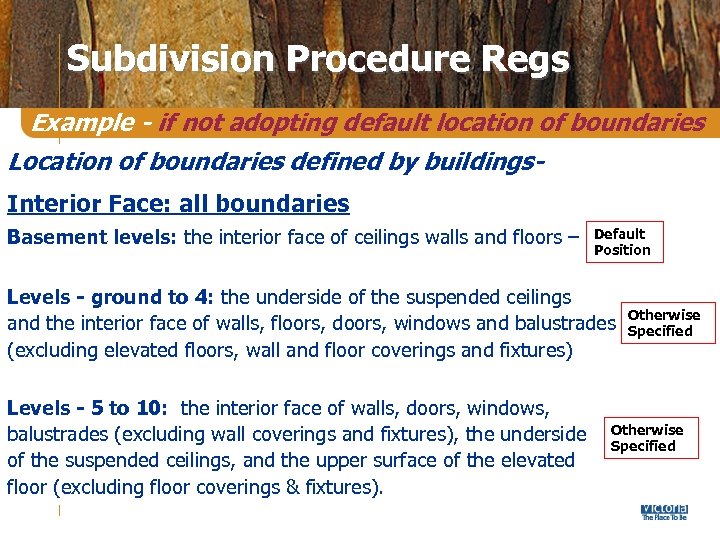 Subdivision Procedure Regs

Example - if not adopting default location of boundaries

Location of boundaries defined by buildings-

Interior Face: all boundaries

Basement levels: the interior face of ceilings walls and floors –

Default Position

Levels - ground to 4: the underside of the suspended ceilings and the interior face of walls, floors, doors, windows and balustrades (excluding elevated floors, wall and floor coverings and fixtures)

Otherwise Specified

Levels - 5 to 10: the interior face of walls, doors, windows, balustrades (excluding wall coverings and fixtures), the underside of the suspended ceilings, and the upper surface of the elevated floor (excluding floor coverings & fixtures).

Otherwise Specified

Victoria
The Place To Be